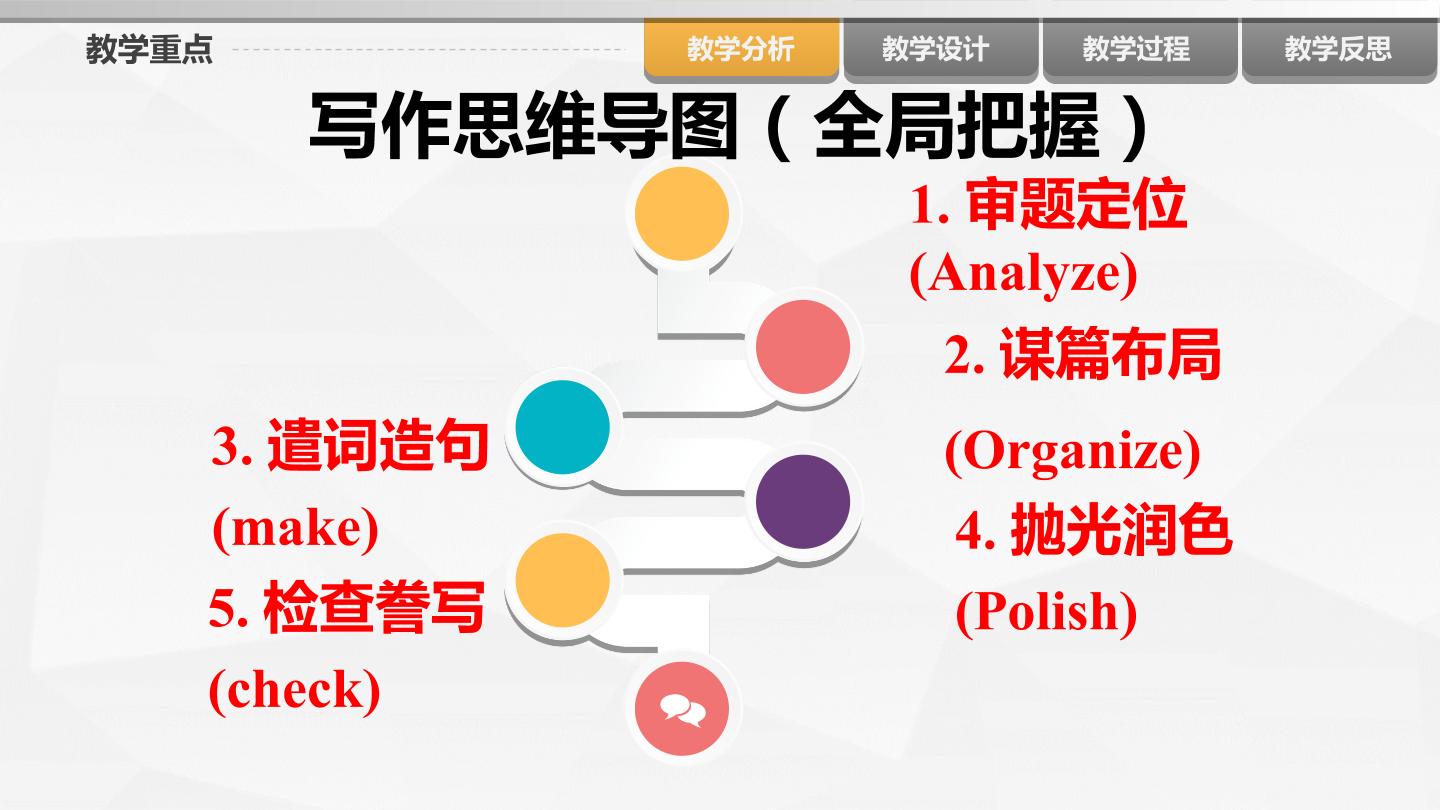 教学重点

教学分析 教学设计 教学过程 教学反思

写作思维导图（全局把握）

1. 审题定位
(Analyze)

2. 谋篇布局
(Organize)

3. 遣词造句
(make)

4. 抛光润色
(Polish)

5. 检查誊写
(check)